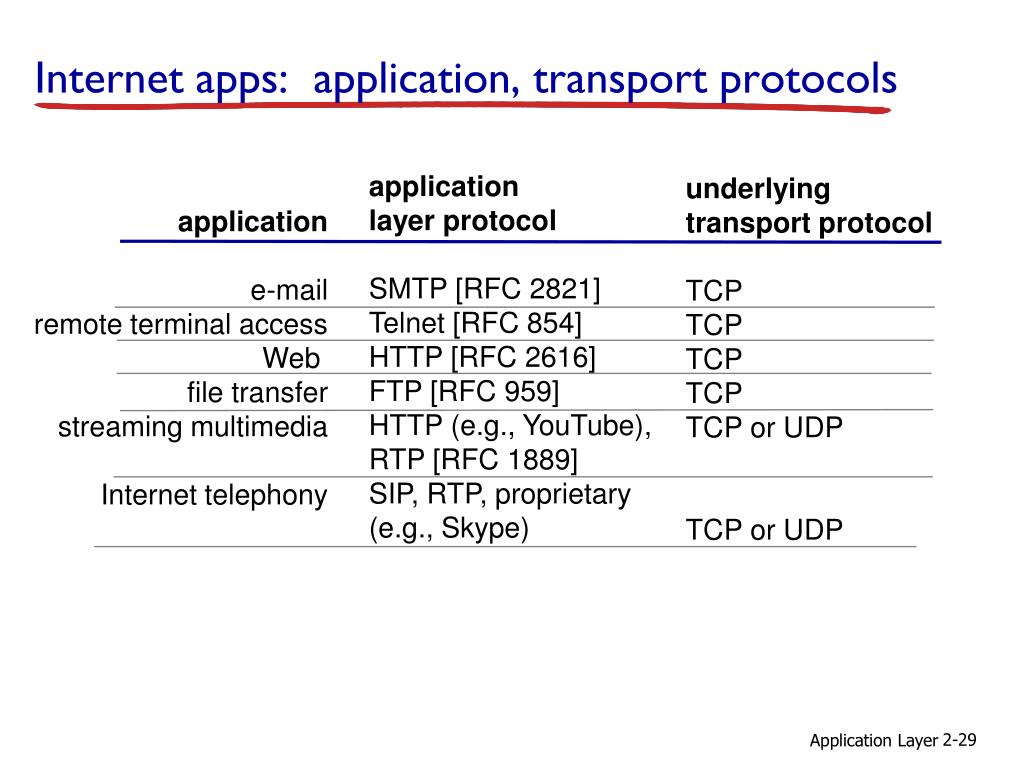 Internet apps: application, transport protocols

| application | application layer protocol | underlying transport protocol |
|---|---|---|
| e-mail | SMTP [RFC 2821] | TCP |
| remote terminal access | Telnet [RFC 854] | TCP |
| Web | HTTP [RFC 2616] | TCP |
| file transfer | FTP [RFC 959] | TCP |
| streaming multimedia | HTTP (e.g., YouTube), RTP [RFC 1889] | TCP or UDP |
| Internet telephony | SIP, RTP, proprietary (e.g., Skype) | TCP or UDP |

Application Layer 2-29